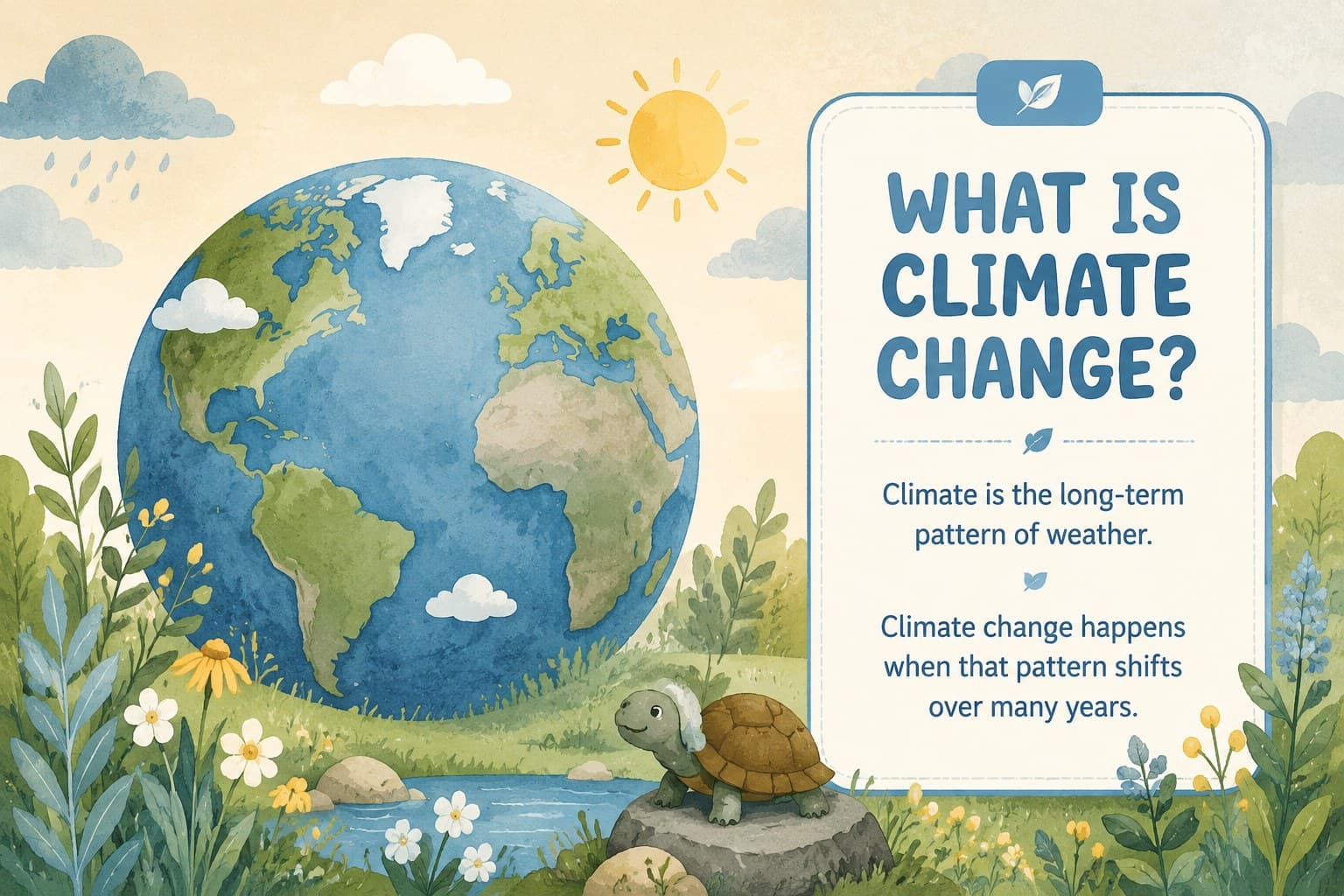 WHAT IS CLIMATE CHANGE?

Climate is the long-term pattern of weather.

Climate change happens when that pattern shifts over many years.